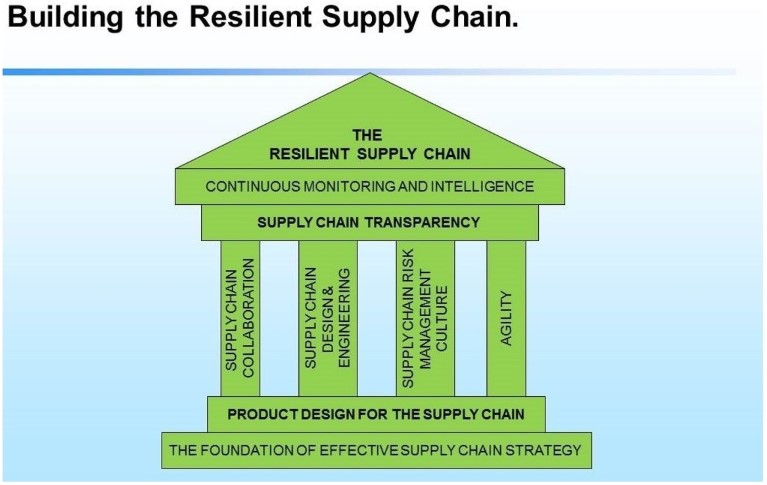 Building the Resilient Supply Chain.

THE RESILIENT SUPPLY CHAIN

CONTINUOUS MONITORING AND INTELLIGENCE

SUPPLY CHAIN TRANSPARENCY

SUPPLY CHAIN COLLABORATION

SUPPLY CHAIN DESIGN & ENGINEERING

SUPPLY CHAIN RISK MANAGEMENT CULTURE

AGILITY

PRODUCT DESIGN FOR THE SUPPLY CHAIN

THE FOUNDATION OF EFFECTIVE SUPPLY CHAIN STRATEGY